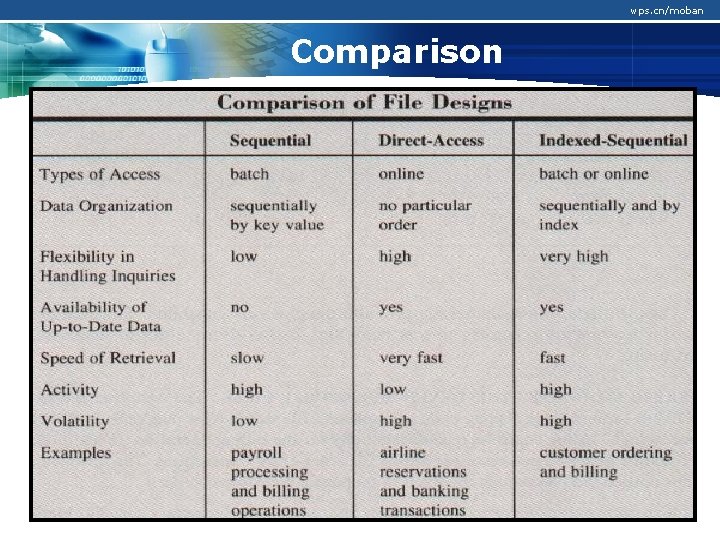 wps.cn/moban

Comparison

Comparison of File Designs

| | Sequential | Direct-Access | Indexed-Sequential |
|---|---|---|---|
| Types of Access | batch | online | batch or online |
| Data Organization | sequentially by key value | no particular order | sequentially and by index |
| Flexibility in Handling Inquiries | low | high | very high |
| Availability of Up-to-Date Data | no | yes | yes |
| Speed of Retrieval | slow | very fast | fast |
| Activity | high | low | high |
| Volatility | low | high | high |
| Examples | payroll processing and billing operations | airline reservations and banking transactions | customer ordering and billing |